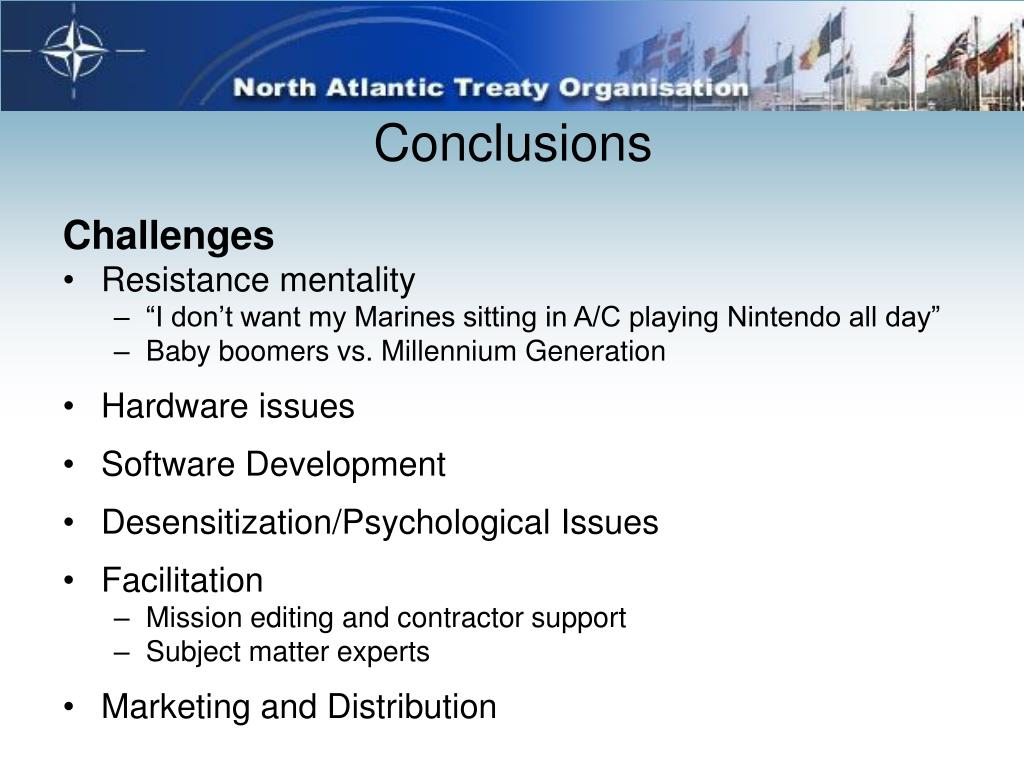 North Atlantic Treaty Organisation

Conclusions

Challenges

• Resistance mentality
– “I don’t want my Marines sitting in A/C playing Nintendo all day”
– Baby boomers vs. Millennium Generation

• Hardware issues

• Software Development

• Desensitization/Psychological Issues

• Facilitation
– Mission editing and contractor support
– Subject matter experts

• Marketing and Distribution